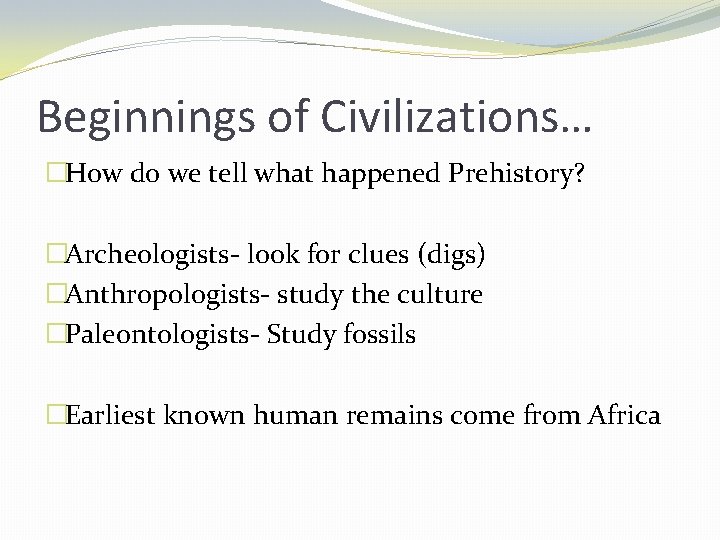 Beginnings of Civilizations…

How do we tell what happened Prehistory?

Archeologists- look for clues (digs)
Anthropologists- study the culture
Paleontologists- Study fossils

Earliest known human remains come from Africa